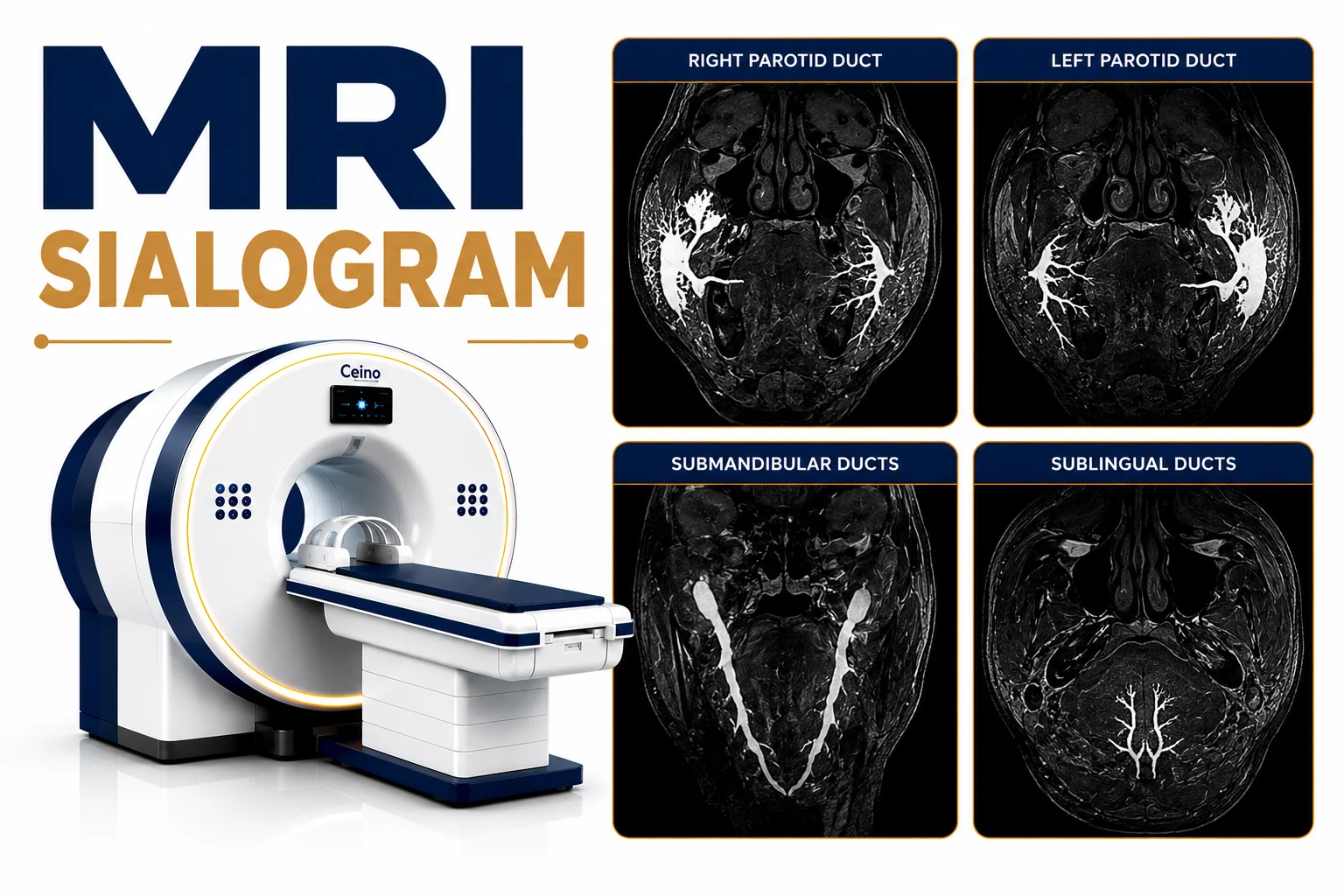 MRI
SIALOGRAM

Ceino

RIGHT PAROTID DUCT

LEFT PAROTID DUCT

SUBMANDIBULAR DUCTS

SUBLINGUAL DUCTS